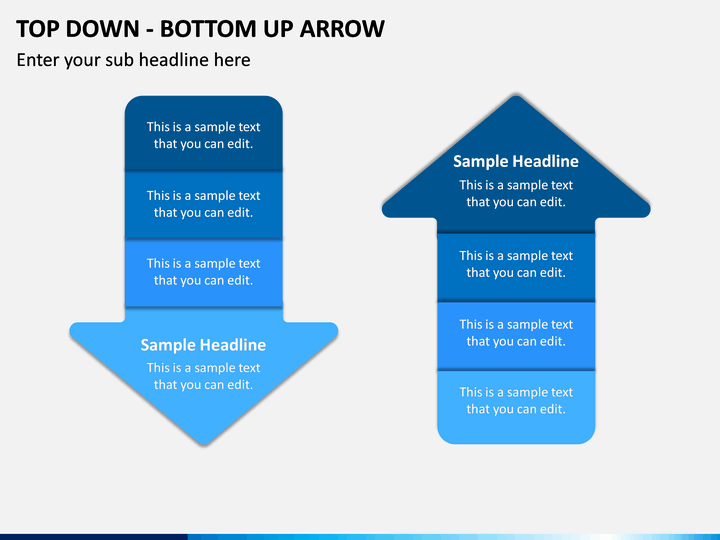 TOP DOWN - BOTTOM UP ARROW

Enter your sub headline here

This is a sample text that you can edit.

This is a sample text that you can edit.

This is a sample text that you can edit.

Sample Headline

This is a sample text that you can edit.

Sample Headline

This is a sample text that you can edit.

This is a sample text that you can edit.

This is a sample text that you can edit.

This is a sample text that you can edit.